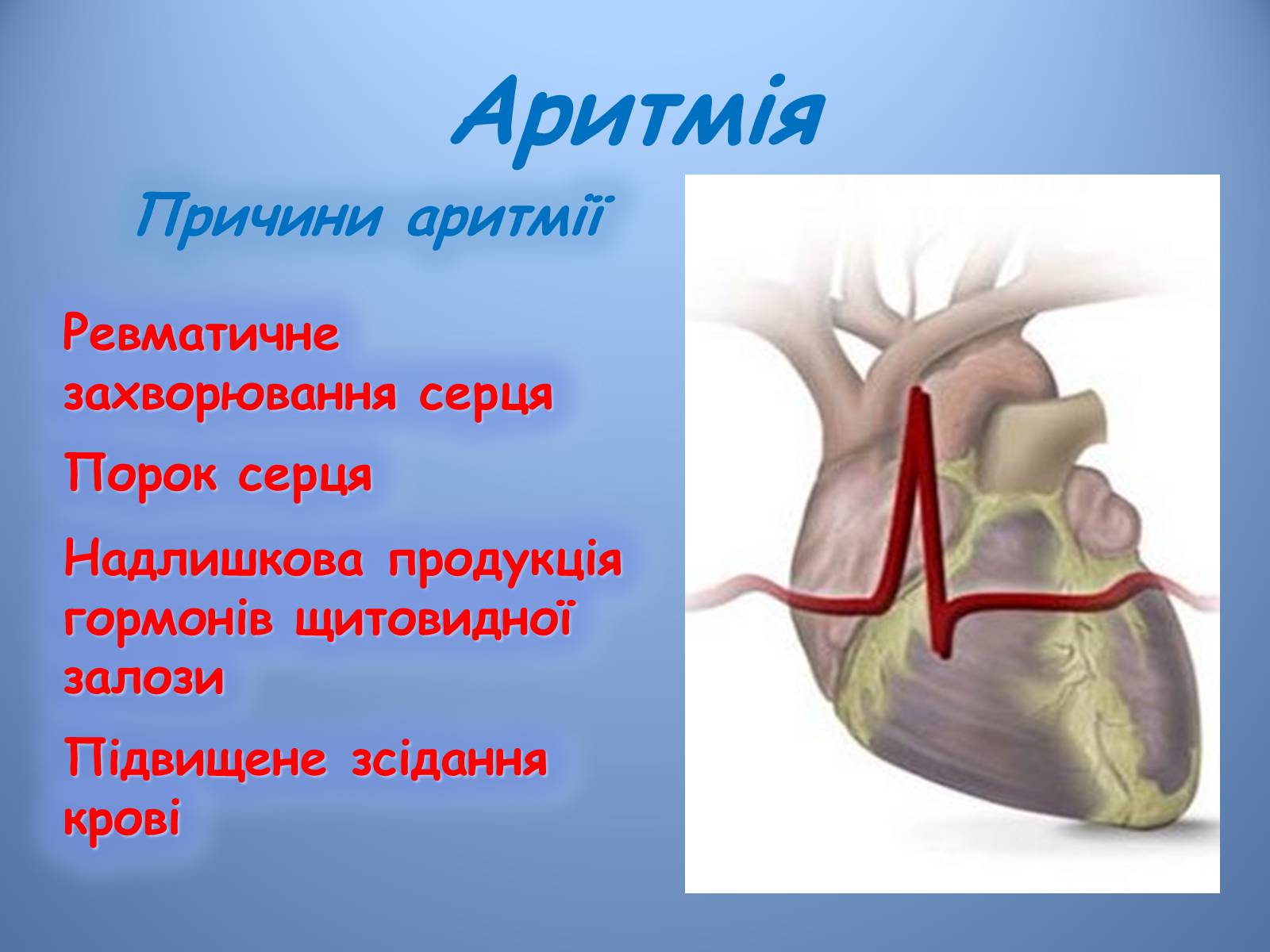 Аритмія

Причини аритмії

Ревматичне захворювання серця

Порок серця

Надлишкова продукція гормонів щитовидної залози

Підвищене зсідання крові